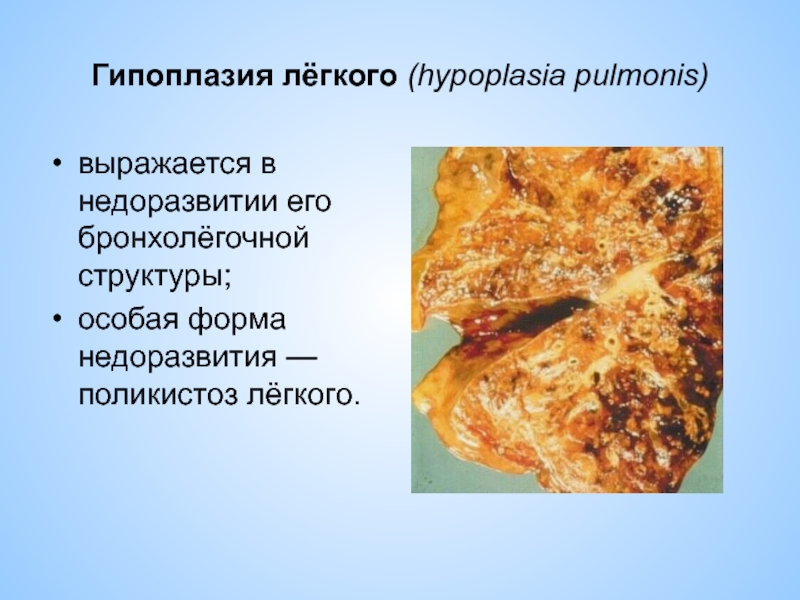 Гипоплазия лёгкого (hypoplasia pulmonis)

• выражается в недоразвитии его бронхолёгочной структуры;

• особая форма недоразвития — поликистоз лёгкого.